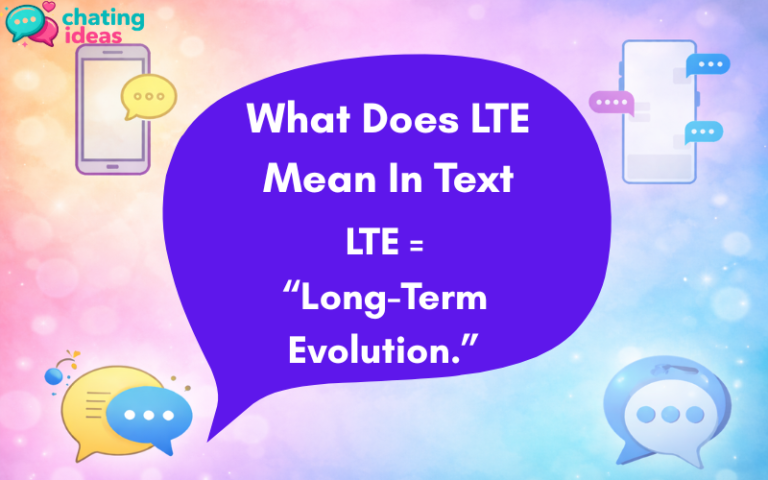 chating ideas

What Does LTE Mean In Text

LTE =

"Long-Term Evolution."